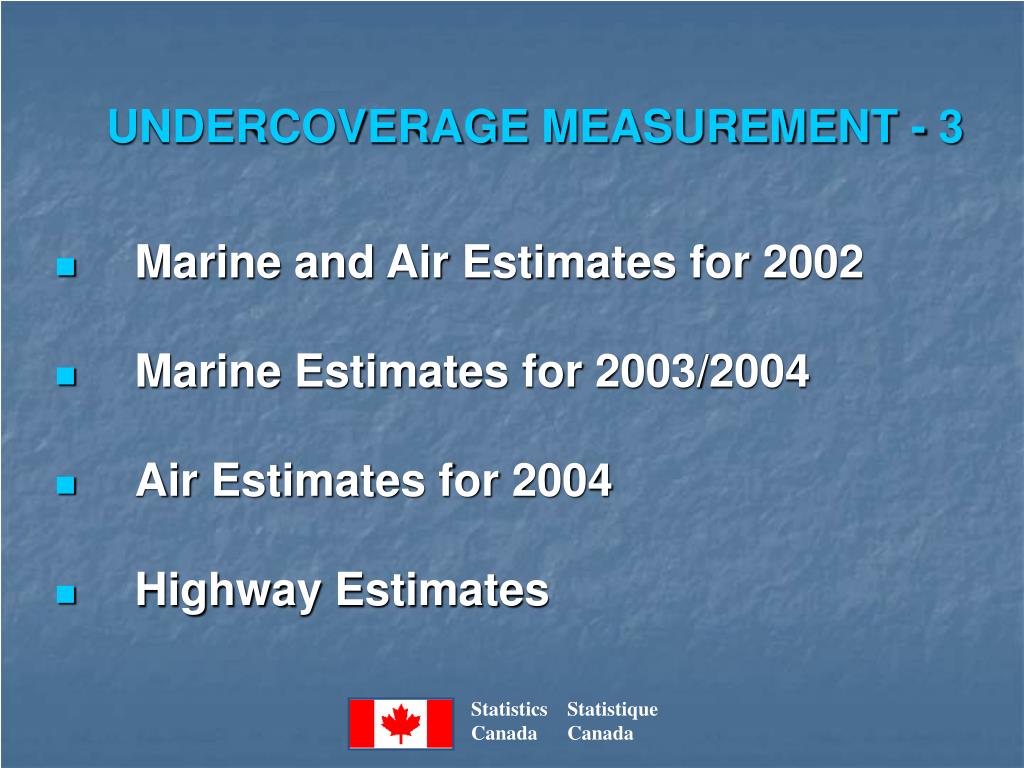 UNDERCOVERAGE MEASUREMENT - 3

- Marine and Air Estimates for 2002
- Marine Estimates for 2003/2004
- Air Estimates for 2004
- Highway Estimates

Statistics Canada Statistique Canada